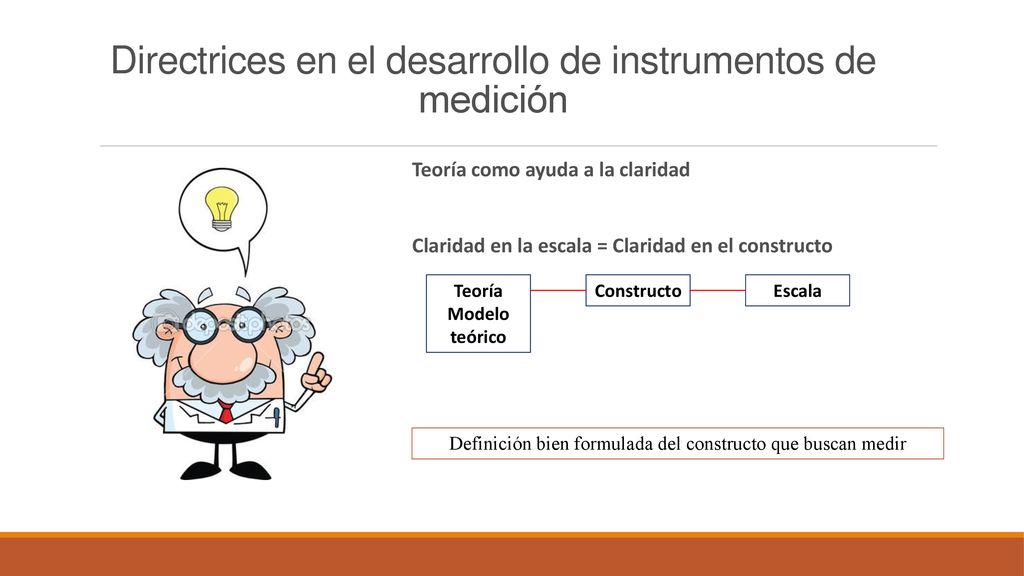 Directrices en el desarrollo de instrumentos de medición

Teoría como ayuda a la claridad

Claridad en la escala = Claridad en el constructo

Teoría Modelo teórico

Constructo

Escala

Definición bien formulada del constructo que buscan medir